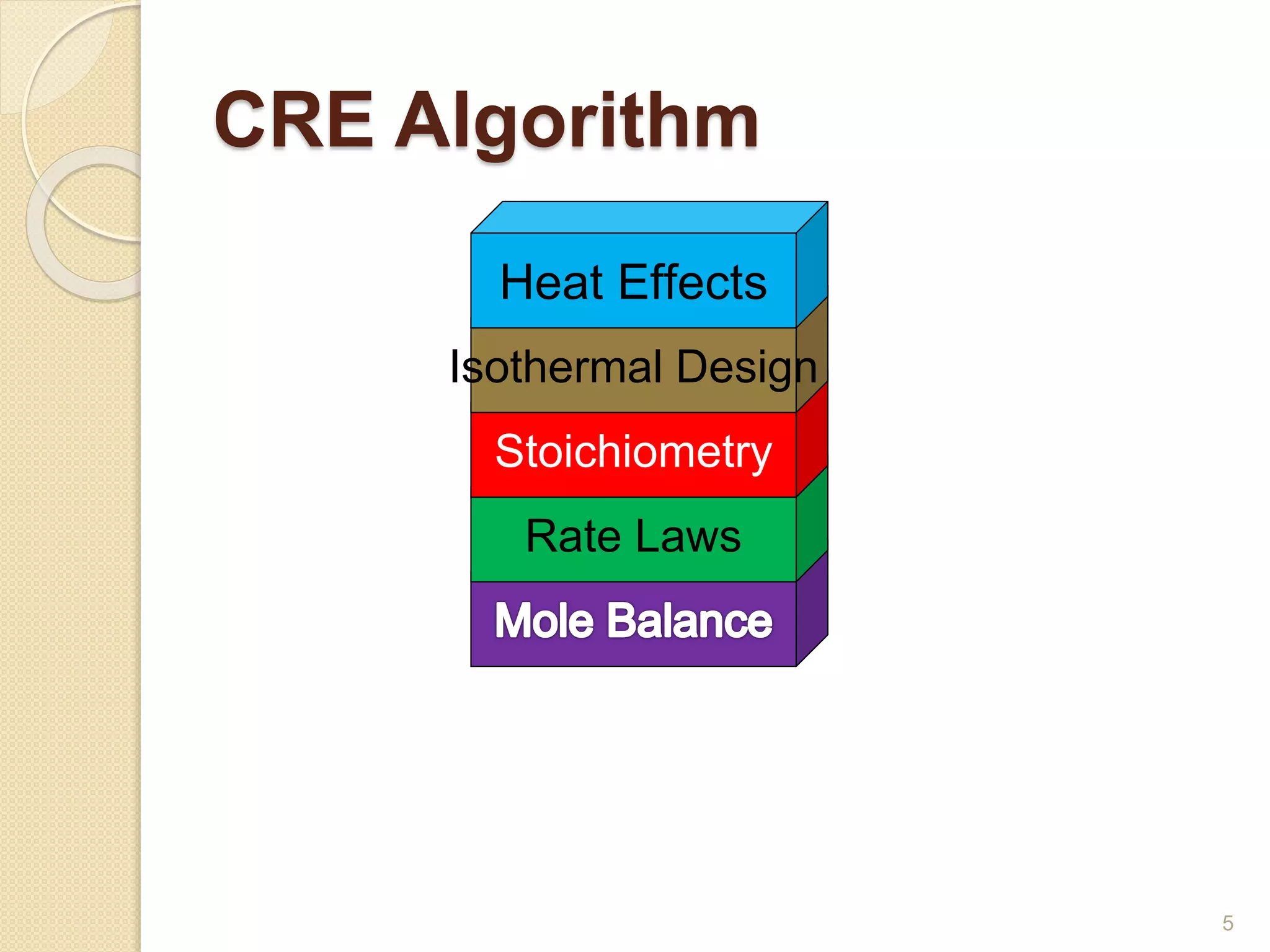 CRE Algorithm

Heat Effects

Isothermal Design

Stoichiometry

Rate Laws

Mole Balance

5